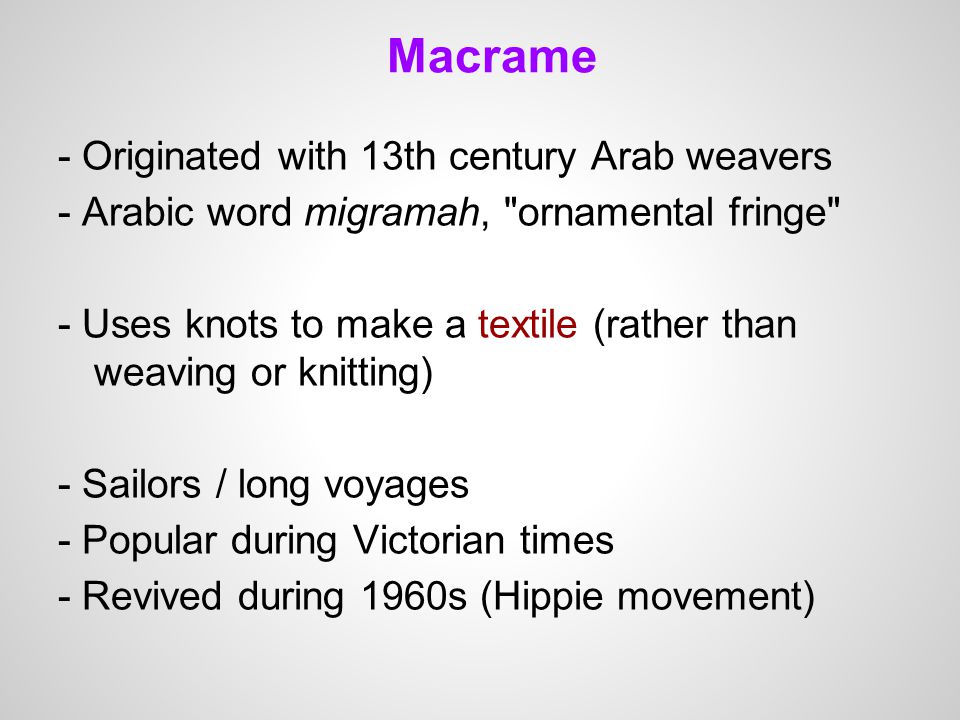 Macrame

- Originated with 13th century Arab weavers
- Arabic word migramah, "ornamental fringe"

- Uses knots to make a textile (rather than weaving or knitting)

- Sailors / long voyages
- Popular during Victorian times
- Revived during 1960s (Hippie movement)